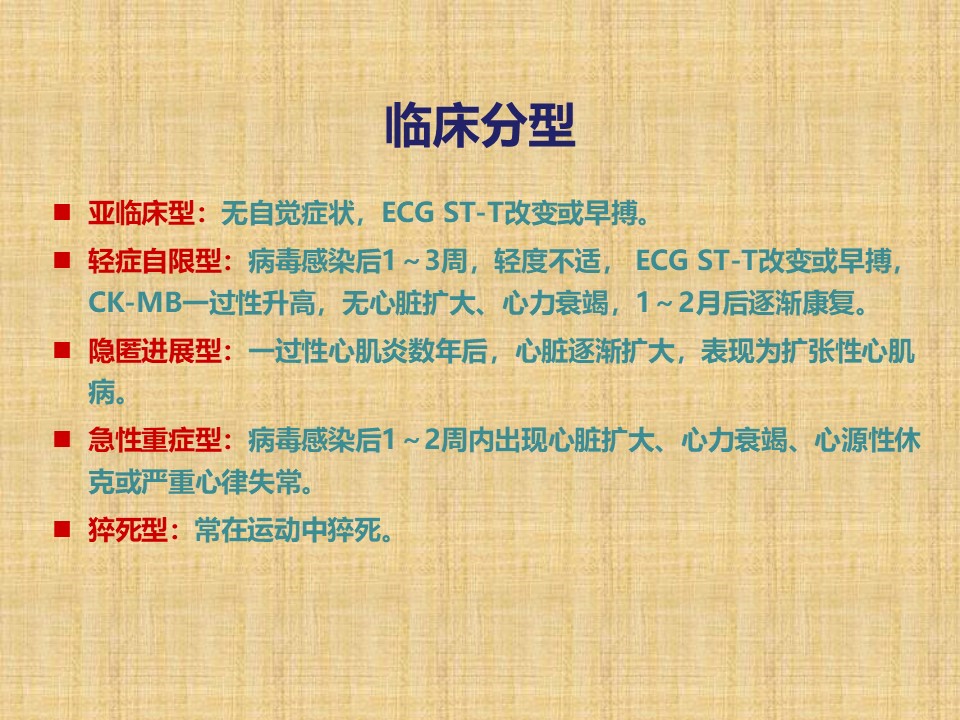 临床分型

■ 亚临床型：无自觉症状，ECG ST-T改变或早搏。

■ 轻症自限型：病毒感染后1～3周，轻度不适， ECG ST-T改变或早搏，CK-MB一过性升高，无心脏扩大、心力衰竭，1～2月后逐渐康复。

■ 隐匿进展型：一过性心肌炎数年后，心脏逐渐扩大，表现为扩张性心肌病。

■ 急性重症型：病毒感染后1～2周内出现心脏扩大、心力衰竭、心源性休克或严重心律失常。

■ 猝死型：常在运动中猝死。